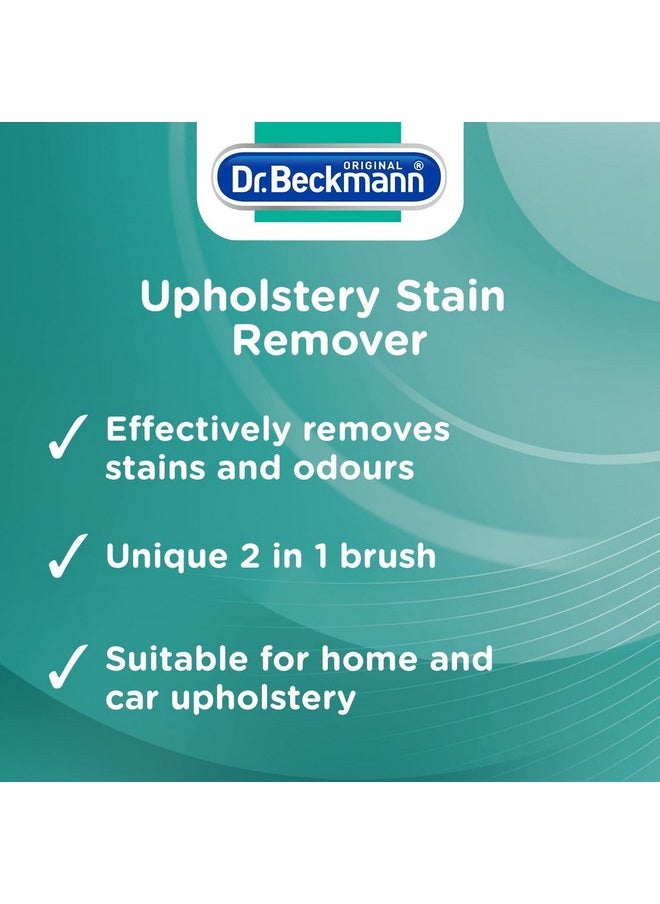 ORIGINAL ®
Dr.Beckmann

Upholstery Stain Remover

✓ Effectively removes stains and odours

✓ Unique 2 in 1 brush

✓ Suitable for home and car upholstery